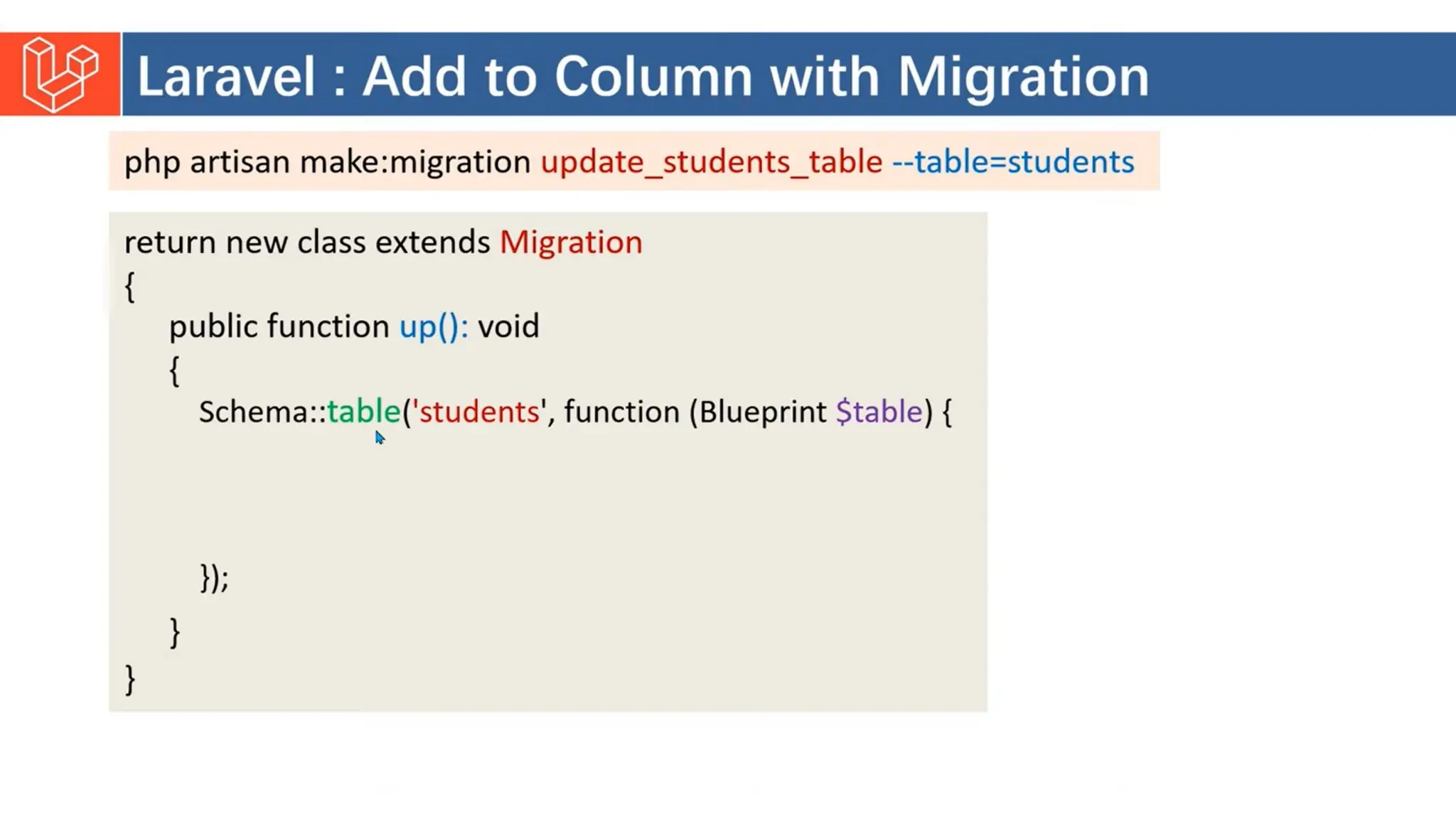 Laravel : Add to Column with Migration

php artisan make:migration update_students_table --table=students

return new class extends Migration
{
public function up(): void
{
Schema::table('students', function (Blueprint $table) {

});
}
}